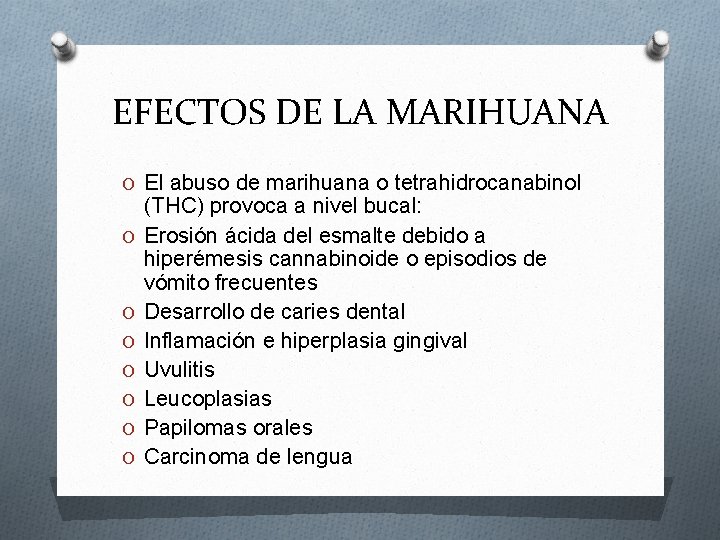 EFECTOS DE LA MARIHUANA

O El abuso de marihuana o tetrahidrocanabinol (THC) provoca a nivel bucal:
O Erosión ácida del esmalte debido a hiperémesis cannabinoide o episodios de vómito frecuentes
O Desarrollo de caries dental
O Inflamación e hiperplasia gingival
O Uvulitis
O Leucoplasias
O Papilomas orales
O Carcinoma de lengua